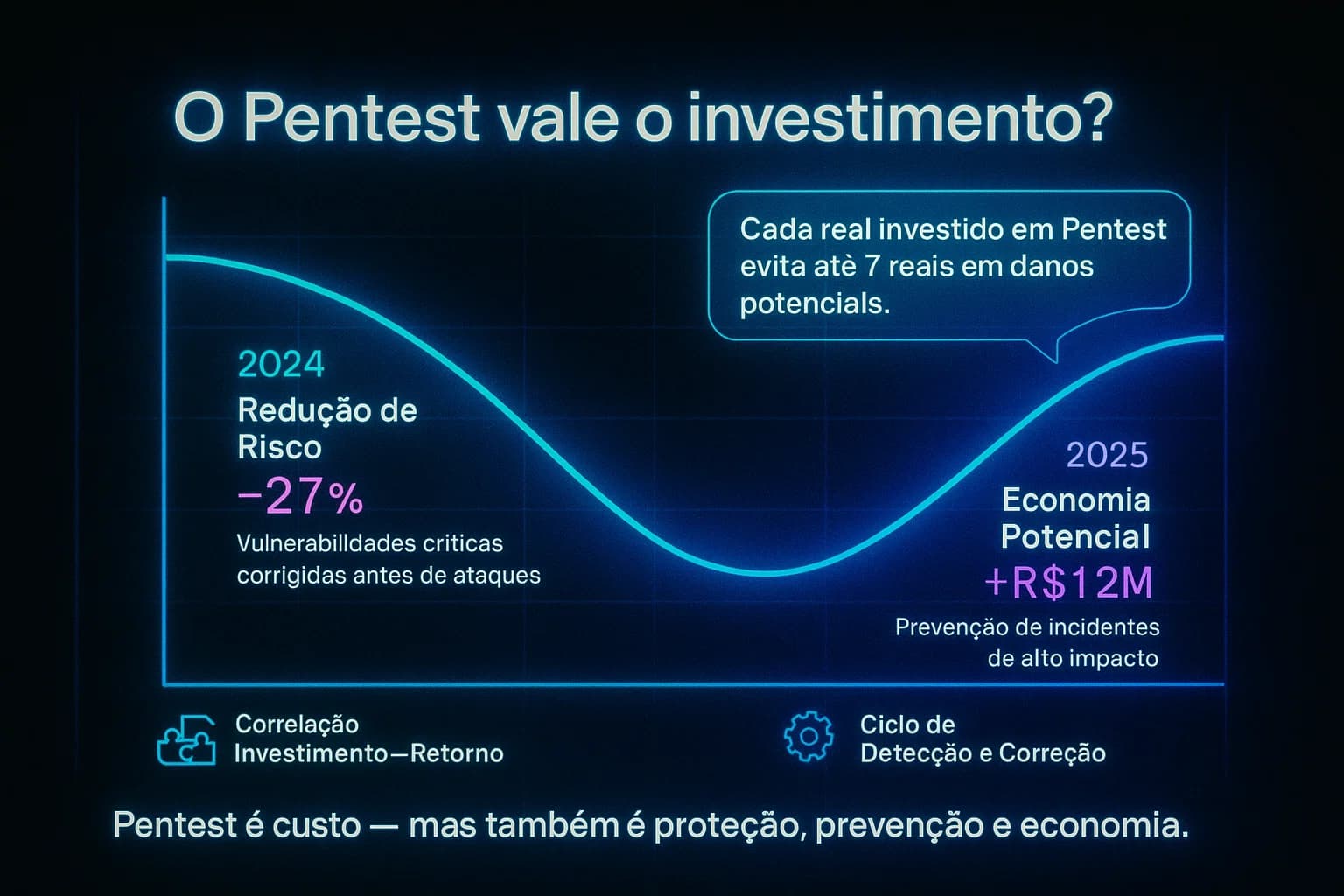 O Pentest vale o investimento?

Cada real investido em Pentest evita atè 7 reais em danos potencials.

2024
Redução de Risco
−27%
Vulnerabilldades criticas corrigidas antes de ataques

2025
Economia Potencial
+R$12M
Prevenção de incidentes de alto impacto

Correlação Investimento—Retorno

Ciclo de Detecção e Correção

Pentest é custo — mas também é proteção, prevenção e economia.